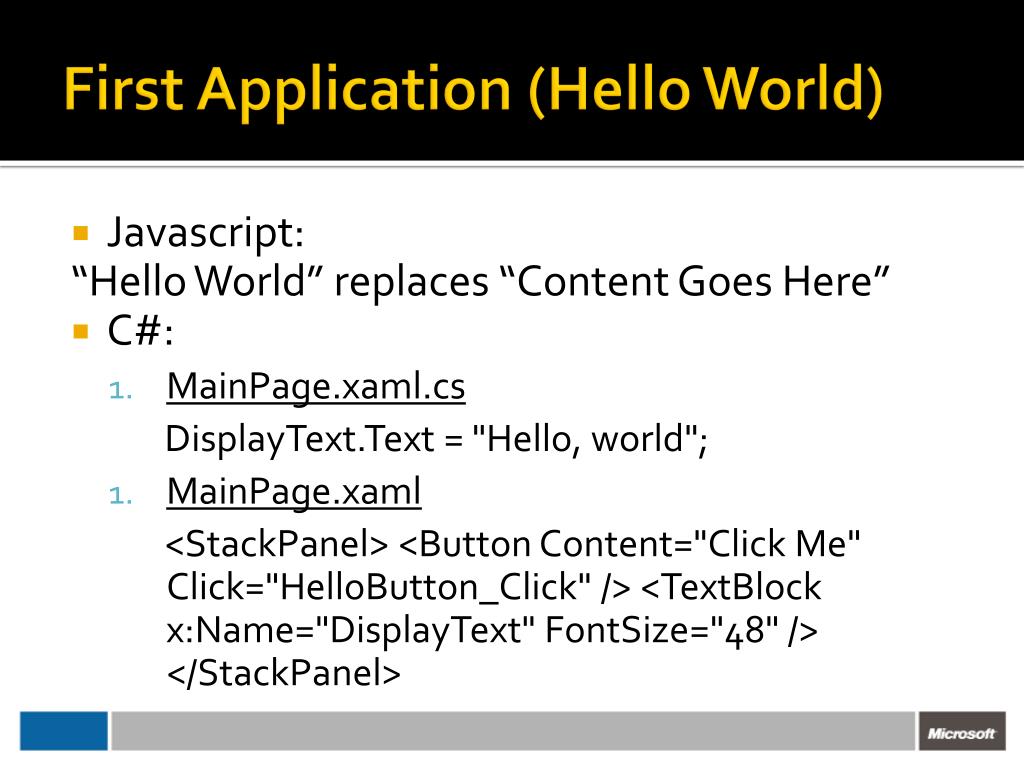 First Application (Hello World)

Javascript:
“Hello World” replaces “Content Goes Here”

C#:

1. MainPage.xaml.cs
DisplayText.Text = "Hello, world";

1. MainPage.xaml
<StackPanel> <Button Content="Click Me" Click="HelloButton_Click" /> <TextBlock x:Name="DisplayText" FontSize="48" /> </StackPanel>

Microsoft